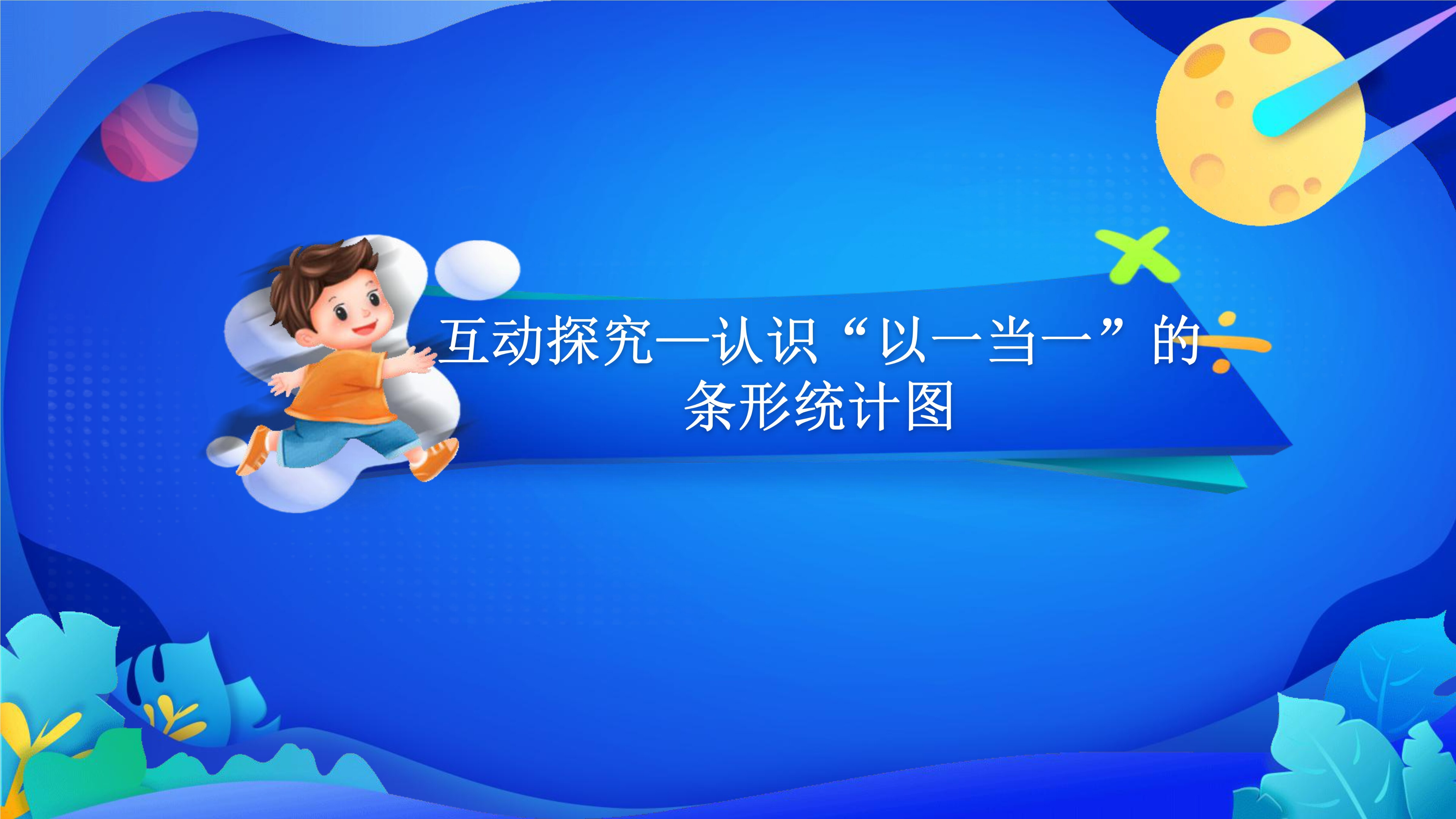 互动探究—认识“以一当一”的条形统计图